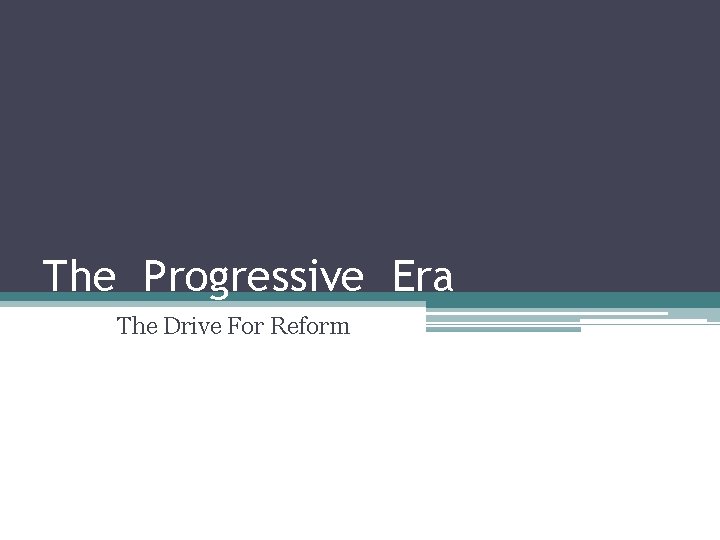 The Progressive Era

The Drive For Reform